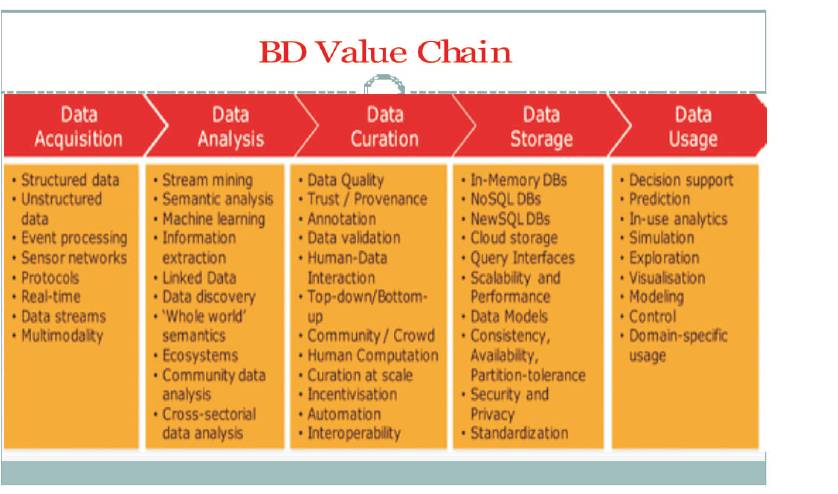 BD Value Chain

Data Acquisition
• Structured data
• Unstructured data
• Event processing
• Sensor networks
• Protocols
• Real-time
• Data streams
• Multimodality

Data Analysis
• Stream mining
• Semantic analysis
• Machine learning
• Information extraction
• Linked Data
• Data discovery
• 'Whole world' semantics
• Ecosystems
• Community data analysis
• Cross-sectorial data analysis

Data Curation
• Data Quality
• Trust / Provenance
• Annotation
• Data validation
• Human-Data Interaction
• Top-down/Bottom-up
• Community / Crowd
• Human Computation
• Curation at scale
• Incentivisation
• Automation
• Interoperability

Data Storage
• In-Memory DBs
• NoSQL DBs
• NewSQL DBs
• Cloud storage
• Query Interfaces
• Scalability and Performance
• Data Models
• Consistency, Availability, Partition-tolerance
• Security and Privacy
• Standardization

Data Usage
• Decision support
• Prediction
• In-use analytics
• Simulation
• Exploration
• Visualisation
• Modeling
• Control
• Domain-specific usage